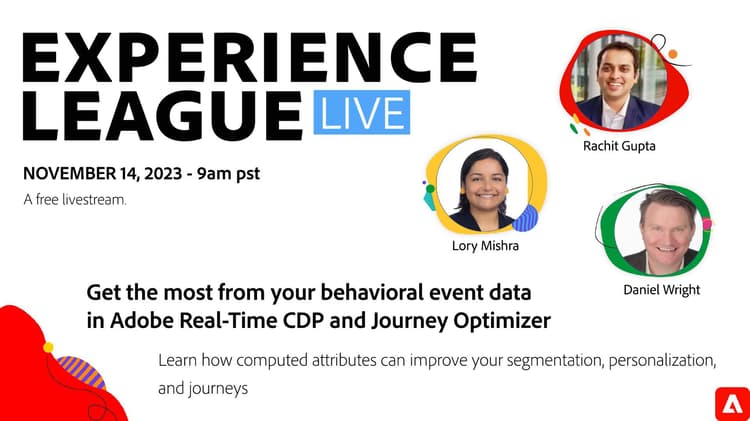 EXPERIENCE LEAGUE LIVE

NOVEMBER 14, 2023 - 9am pst

A free livestream.

Rachit Gupta

Lory Mishra

Daniel Wright

Get the most from your behavioral event data in Adobe Real-Time CDP and Journey Optimizer

Learn how computed attributes can improve your segmentation, personalization, and journeys